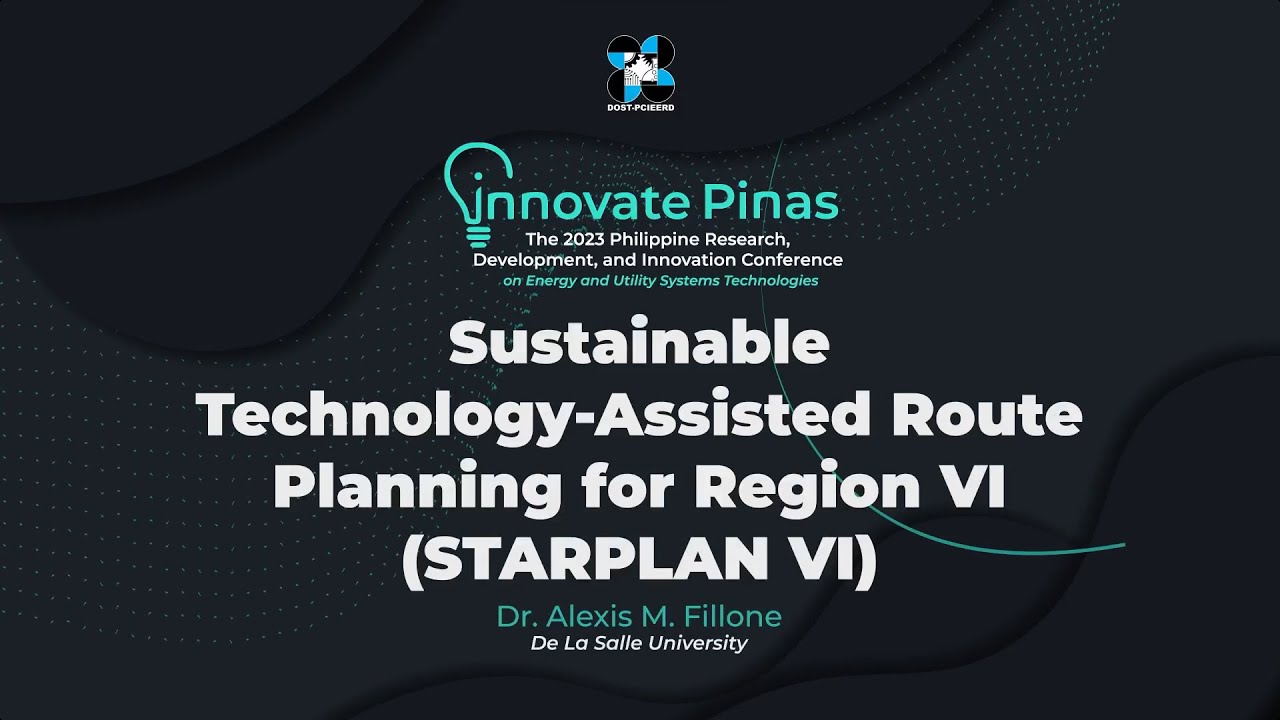 DOST-PCIEERD

innovate Pinas
The 2023 Philippine Research, Development, and Innovation Conference
on Energy and Utility Systems Technologies

Sustainable Technology-Assisted Route Planning for Region VI (STARPLAN VI)

Dr. Alexis M. Fillone
De La Salle University